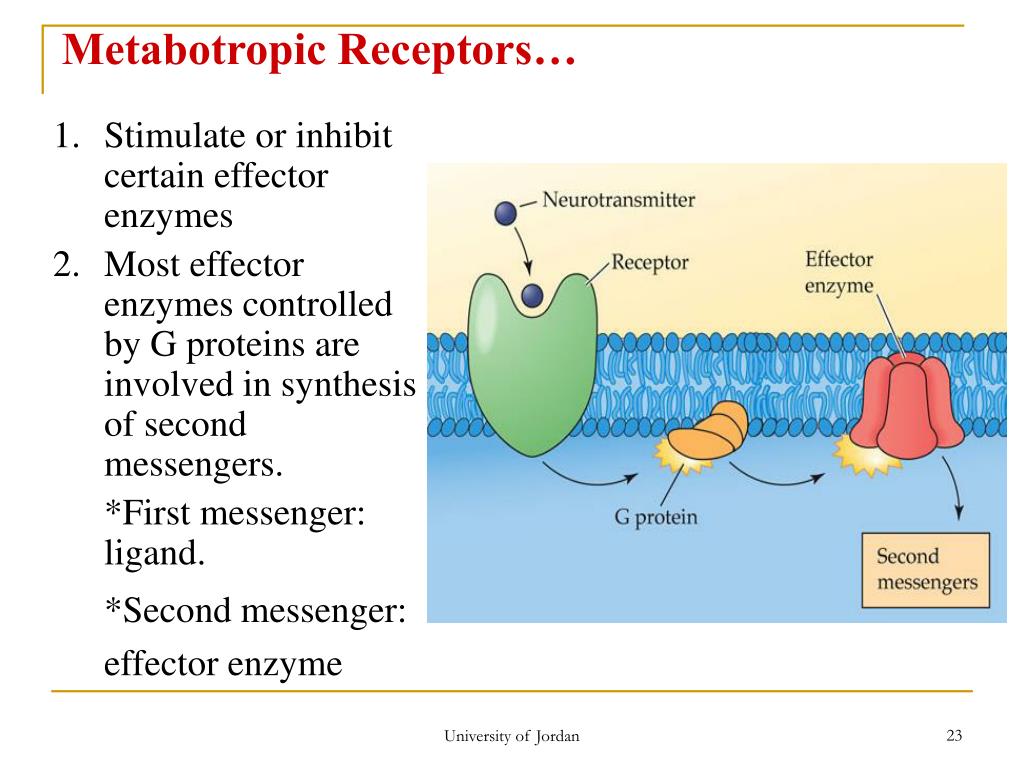 Metabotropic Receptors…

1. Stimulate or inhibit certain effector enzymes
2. Most effector enzymes controlled by G proteins are involved in synthesis of second messengers.

*First messenger: ligand.

*Second messenger: effector enzyme

Neurotransmitter
Receptor
Effector enzyme
G protein
Second messengers

University of Jordan
23